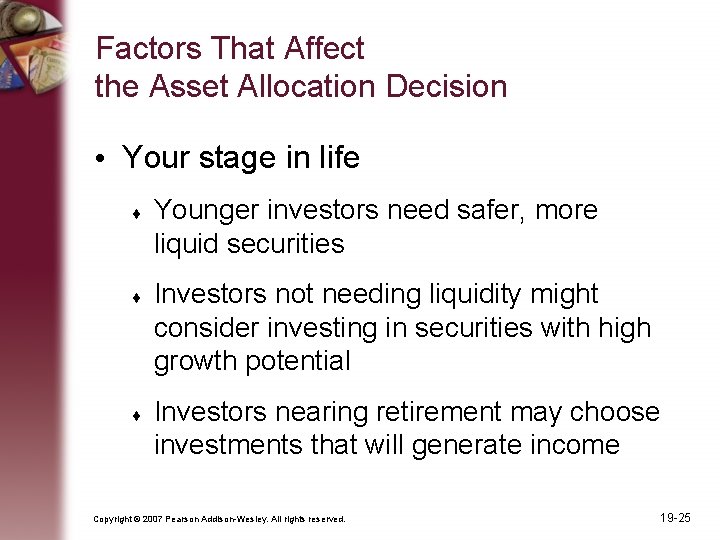 Factors That Affect
the Asset Allocation Decision

• Your stage in life

♦ Younger investors need safer, more liquid securities

♦ Investors not needing liquidity might consider investing in securities with high growth potential

♦ Investors nearing retirement may choose investments that will generate income

Copyright © 2007 Pearson Addison-Wesley. All rights reserved.

19-25